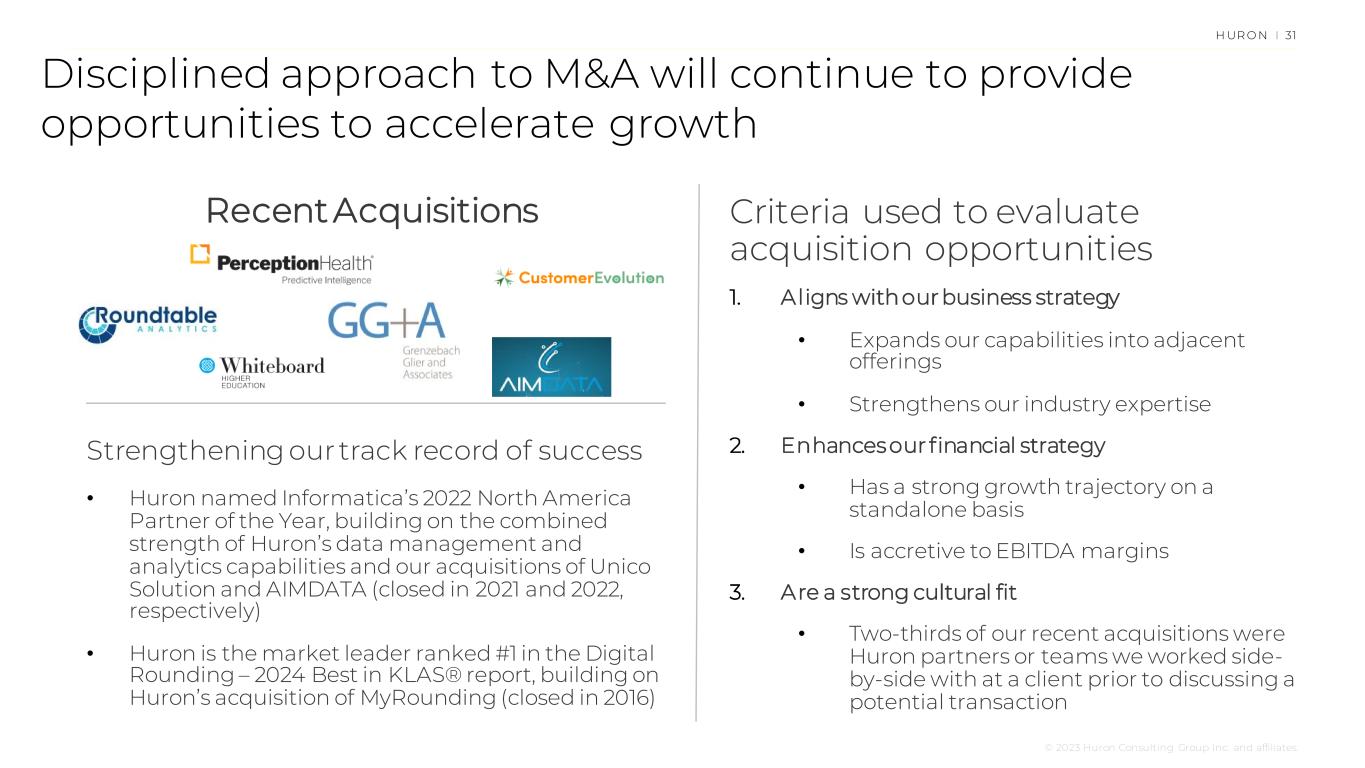 HURON | 31

Disciplined approach to M&A will continue to provide opportunities to accelerate growth

Recent Acquisitions

PerceptionHealth
Predictive Intelligence

CustomerEvolution

Roundtable
ANALYTICS

GG+A
Grenzebach Glier and Associates

Whiteboard
HIGHER EDUCATION

AIMDATA

Strengthening our track record of success

• Huron named Informatica's 2022 North America Partner of the Year, building on the combined strength of Huron's data management and analytics capabilities and our acquisitions of Unico Solution and AIMDATA (closed in 2021 and 2022, respectively)

• Huron is the market leader ranked #1 in the Digital Rounding – 2024 Best in KLAS® report, building on Huron's acquisition of MyRounding (closed in 2016)

Criteria used to evaluate acquisition opportunities

1. Aligns with our business strategy

• Expands our capabilities into adjacent offerings

• Strengthens our industry expertise

2. Enhances our financial strategy

• Has a strong growth trajectory on a standalone basis

• Is accretive to EBITDA margins

3. Are a strong cultural fit

• Two-thirds of our recent acquisitions were Huron partners or teams we worked side-by-side with at a client prior to discussing a potential transaction

© 2023 Huron Consulting Group Inc. and affiliates.